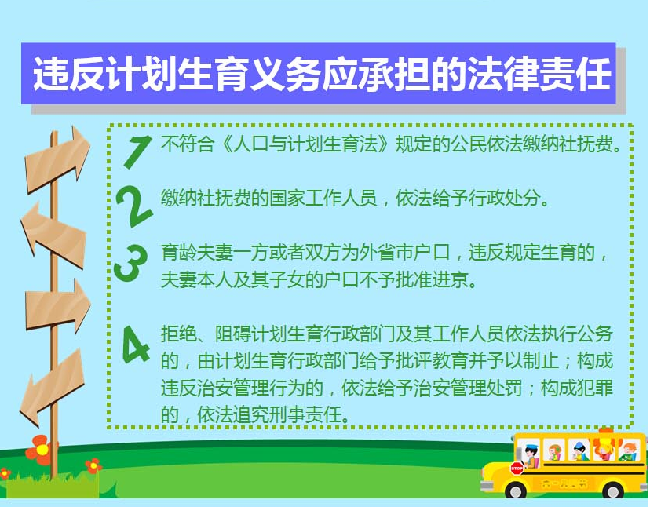 违反计划生育义务应承担的法律责任

1 不符合《人口与计划生育法》规定的公民依法缴纳社抚费。

2 缴纳社抚费的国家工作人员，依法给予行政处分。

3 育龄夫妻一方或者双方为外省市户口，违反规定生育的，夫妻本人及其子女的户口不予批准进京。

4 拒绝、阻碍计划生育行政部门及其工作人员依法执行公务的，由计划生育行政部门给予批评教育并予以制止；构成违反治安管理行为的，依法给予治安管理处罚；构成犯罪的，依法追究刑事责任。

STOP